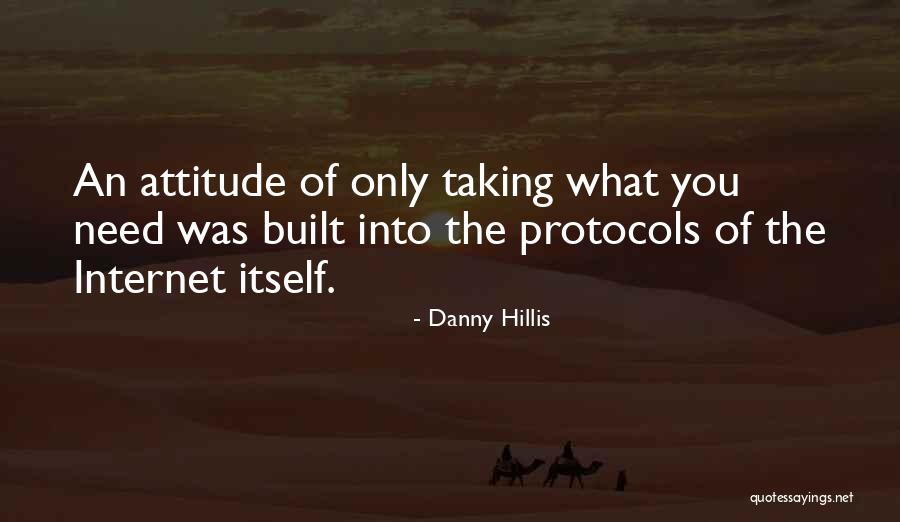 An attitude of only taking what you need was built into the protocols of the Internet itself.

- Danny Hillis

quotessayings.net